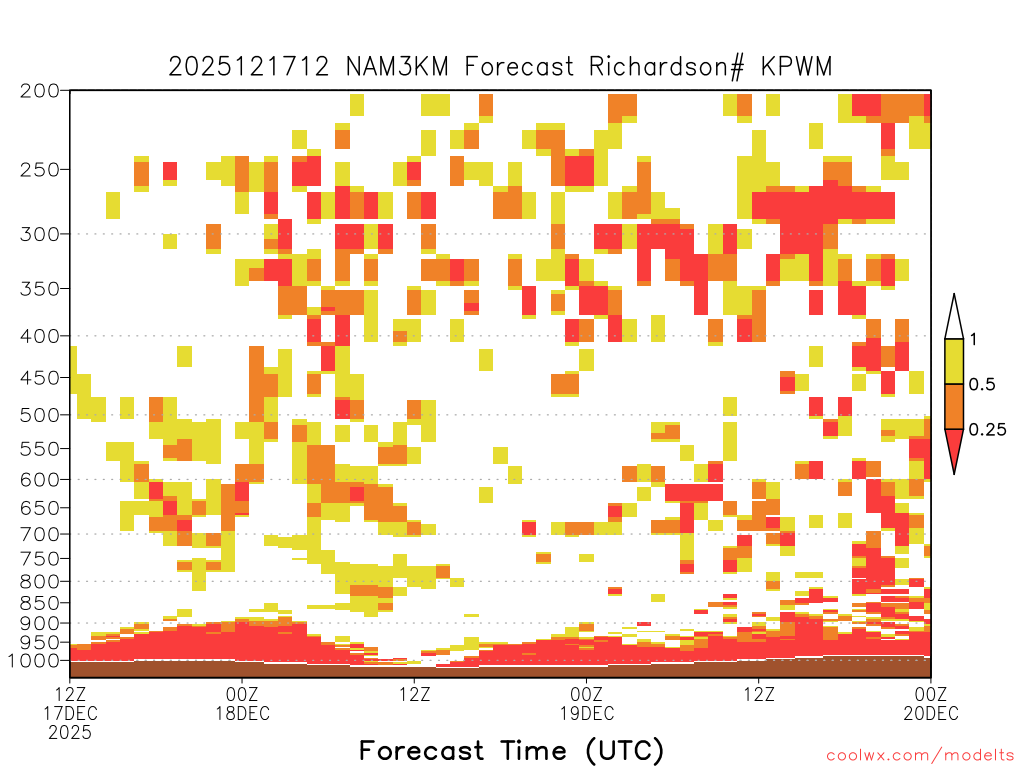 2025121712 NAM3KM Forecast Richardson# KPWM

200
250
300
350
400
450
500
550
600
650
700
750
800
850
900
950
1000

1
0.5
0.25

12Z 17DEC 2025
00Z 18DEC
12Z
00Z 19DEC
12Z
00Z 20DEC

Forecast Time (UTC)

coolwx.com/modelts